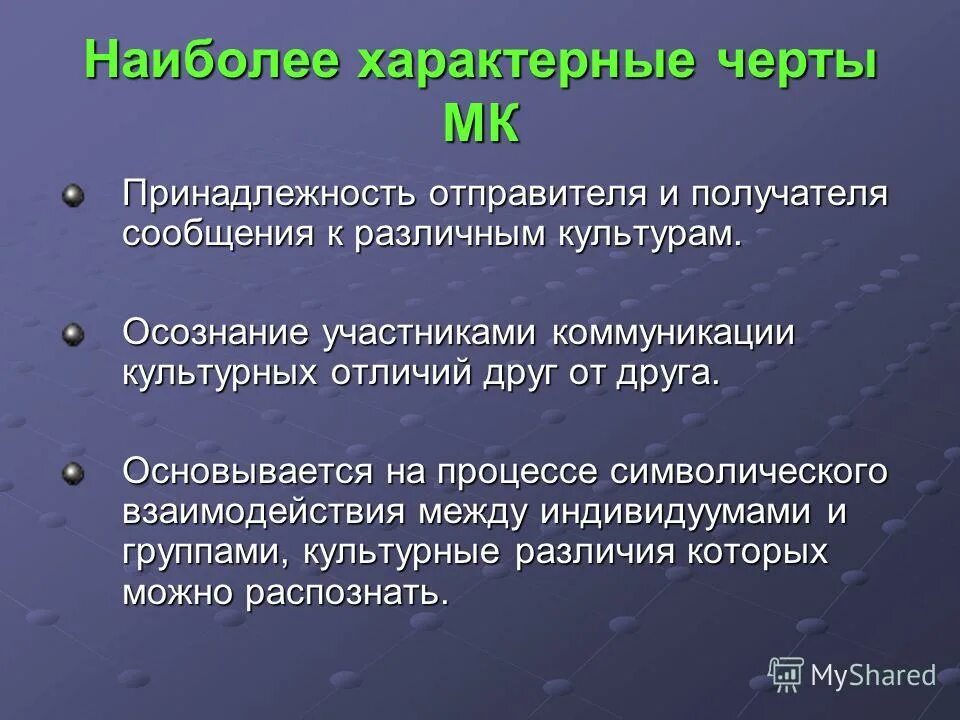 Наиболее характерные черты МК

Принадлежность отправителя и получателя сообщения к различным культурам.

Осознание участниками коммуникации культурных отличий друг от друга.

Основывается на процессе символического взаимодействия между индивидуумами и группами, культурные различия которых можно распознать.

MyShared